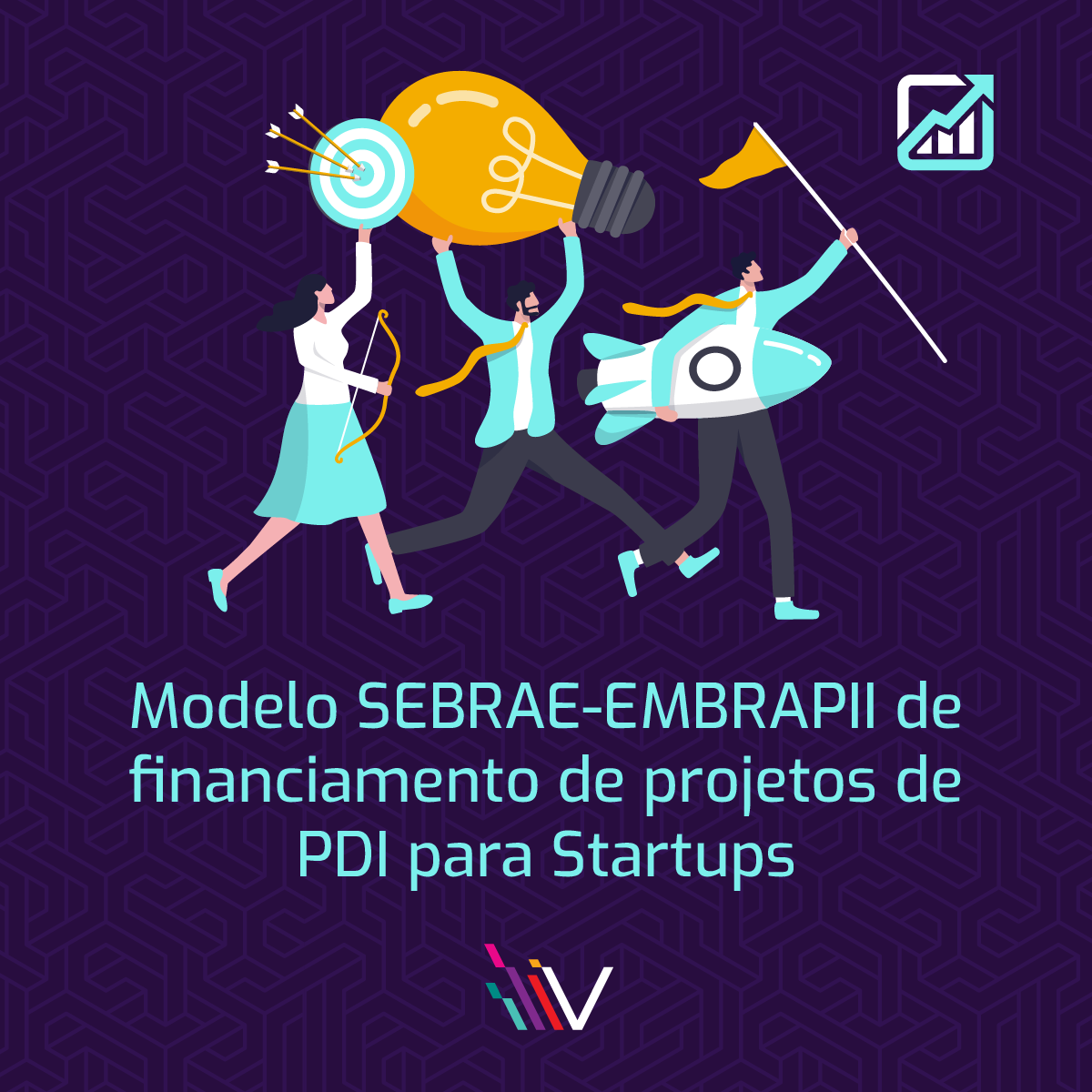 Modelo SEBRAE-EMBRAPII de financiamento de projetos de PDI para Startups